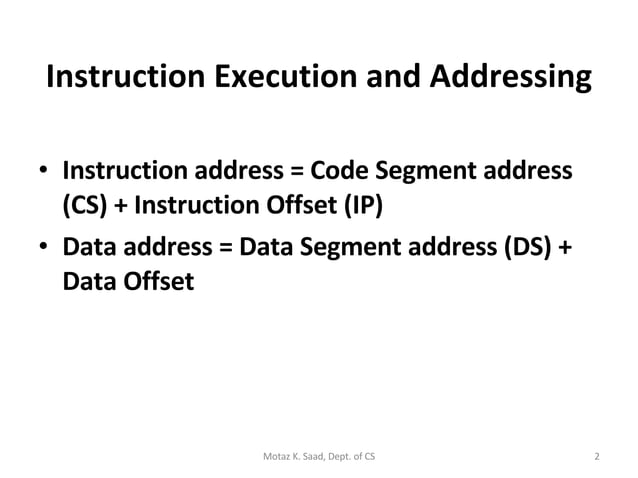 Instruction Execution and Addressing

• Instruction address = Code Segment address (CS) + Instruction Offset (IP)
• Data address = Data Segment address (DS) + Data Offset

Motaz K. Saad, Dept. of CS

2